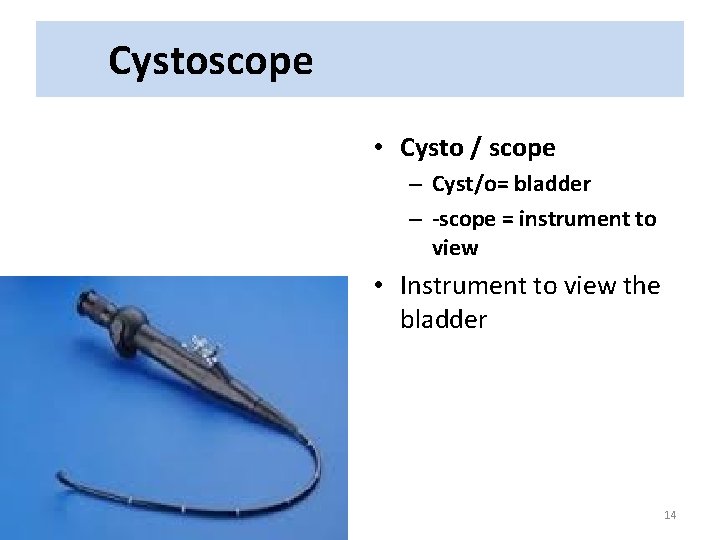 Cystoscope

• Cysto / scope
– Cyst/o= bladder
– -scope = instrument to view

• Instrument to view the bladder

14